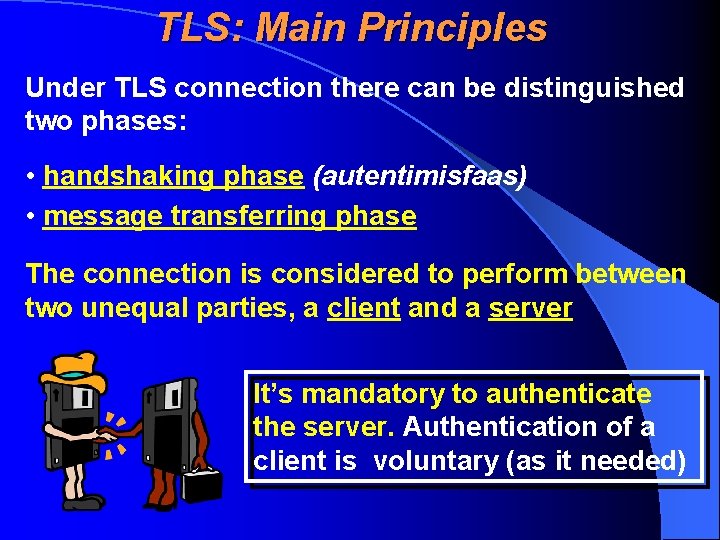 TLS: Main Principles

Under TLS connection there can be distinguished two phases:

• handshaking phase (autentimisfaas)
• message transferring phase

The connection is considered to perform between two unequal parties, a client and a server

It's mandatory to authenticate the server. Authentication of a client is voluntary (as it needed)